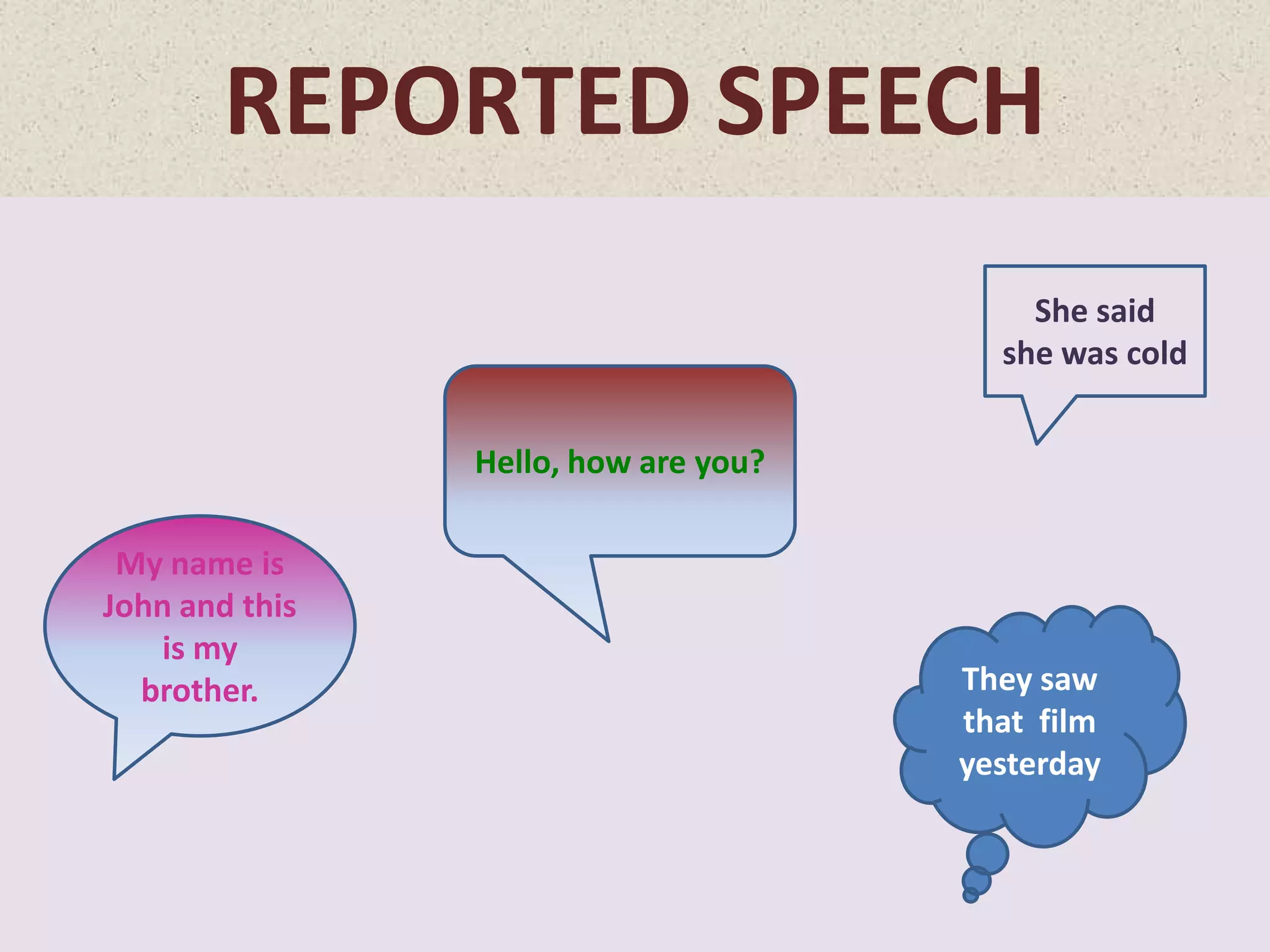 REPORTED SPEECH

She said she was cold

Hello, how are you?

My name is John and this is my brother.

They saw that film yesterday